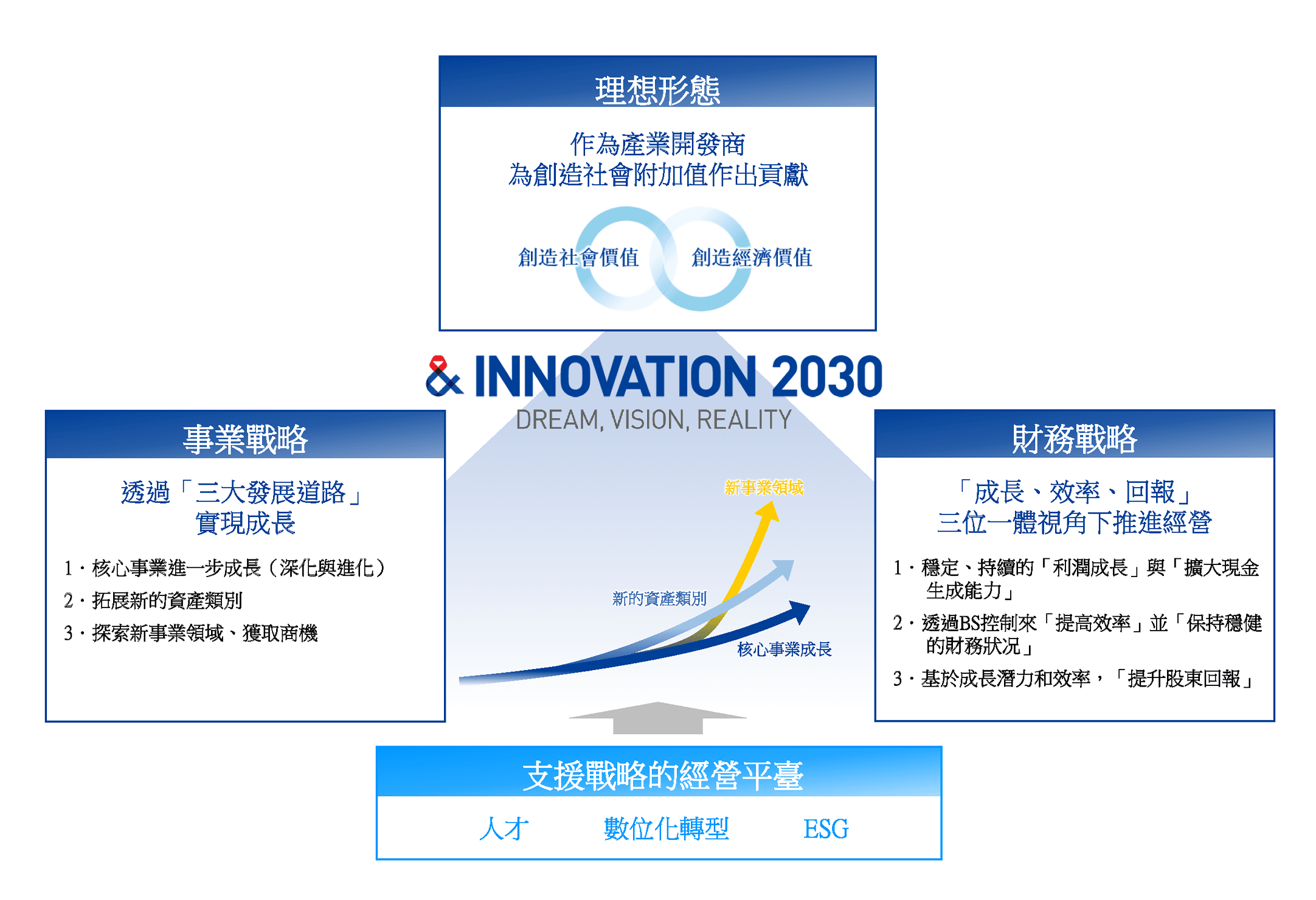 理想形態

作為產業開發商
為創造社會附加值作出貢獻

創造社會價值　創造經濟價值

& INNOVATION 2030
DREAM, VISION, REALITY

事業戰略

透過「三大發展道路」
實現成長

1・核心事業進一步成長（深化與進化）
2・拓展新的資產類別
3・探索新事業領域、獲取商機

新事業領域
新的資產類別
核心事業成長

財務戰略

「成長、效率、回報」
三位一體視角下推進經營

1・穩定、持續的「利潤成長」與「擴大現金生成能力」
2・透過BS控制來「提高效率」並「保持穩健的財務狀況」
3・基於成長潛力和效率，「提升股東回報」

支援戰略的經營平臺

人才　數位化轉型　ESG